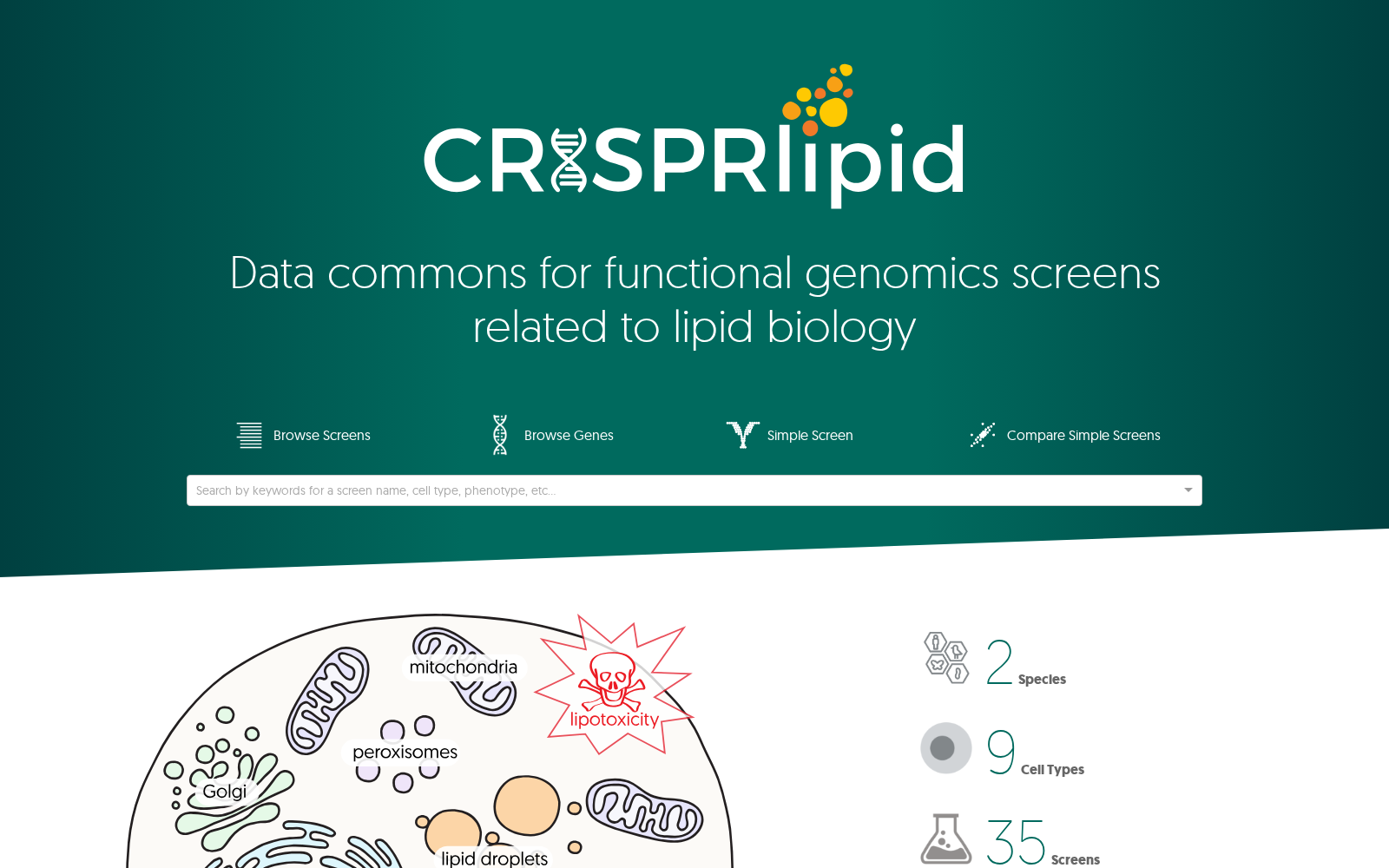 CRISPRlipid

Data commons for functional genomics screens related to lipid biology

Browse Screens
Browse Genes
Simple Screen
Compare Simple Screens

Search by keywords for a screen name, cell type, phenotype, etc...

mitochondria
lipotoxicity
peroxisomes
Golgi
lipid droplets

2 Species
9 Cell Types
35 Screens